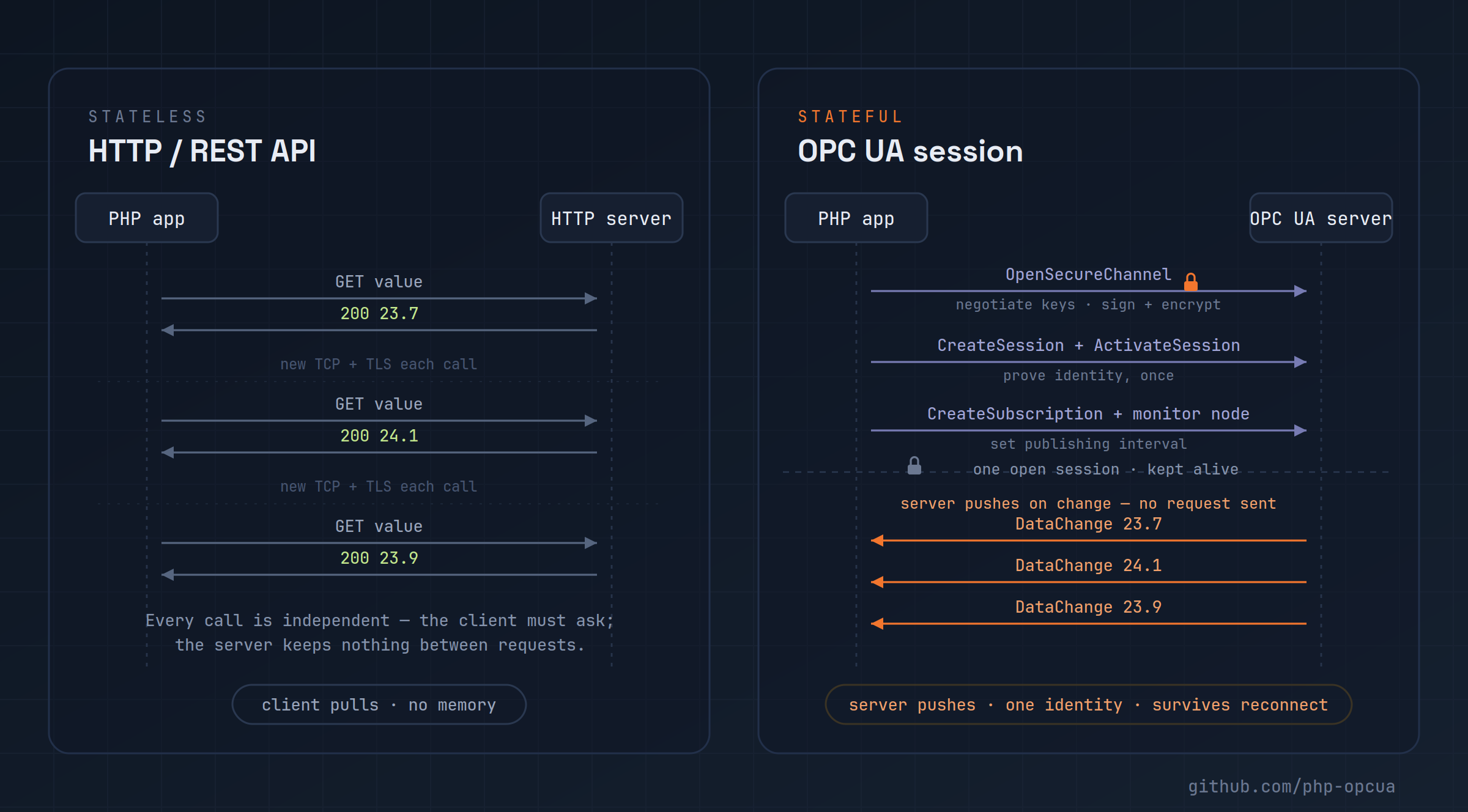 STATELESS
HTTP / REST API

PHP app

HTTP server

GET value

200 23.7

new TCP + TLS each call

GET value

200 24.1

new TCP + TLS each call

GET value

200 23.9

Every call is independent — the client must ask; the server keeps nothing between requests.

client pulls · no memory

STATEFUL
OPC UA session

PHP app

OPC UA server

OpenSecureChannel

negotiate keys · sign + encrypt

CreateSession + ActivateSession

prove identity, once

CreateSubscription + monitor node

set publishing interval

one open session · kept alive

server pushes on change — no request sent
DataChange 23.7

DataChange 24.1

DataChange 23.9

server pushes · one identity · survives reconnect

github.com/php-opcua